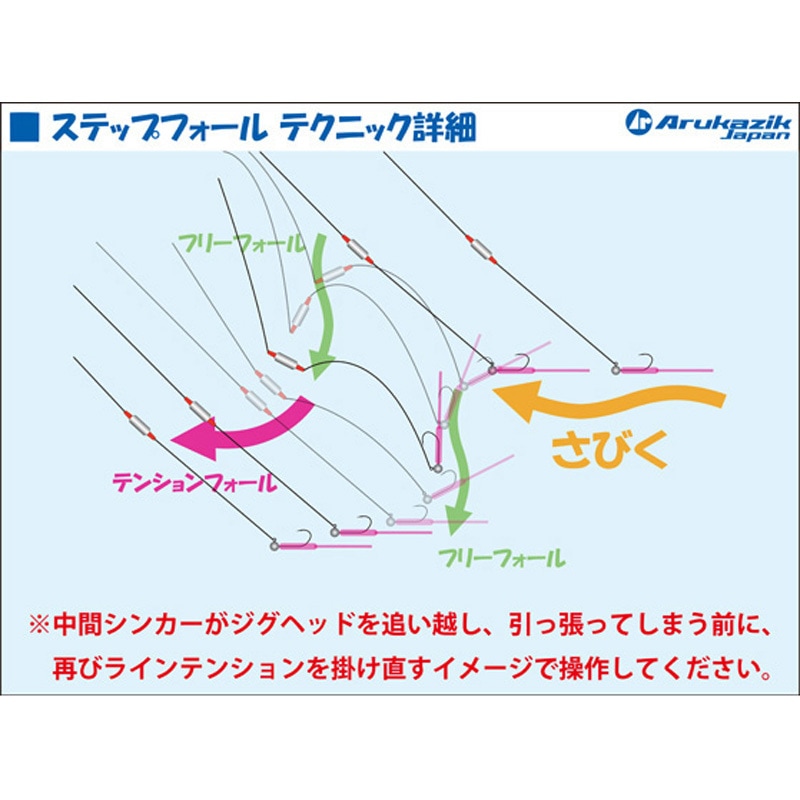 ■ ステップフォール テクニック詳細

Arukazik Japan

フリーフォール

さびく

テンションフォール

フリーフォール

※中間シンカーがジグヘッドを追い越し、引っ張ってしまう前に、再びラインテンションを掛け直すイメージで操作してください。